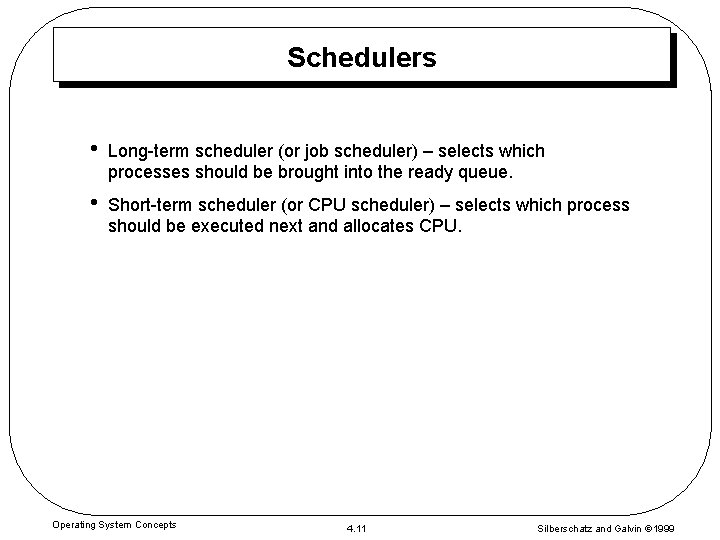 Schedulers

• Long-term scheduler (or job scheduler) – selects which processes should be brought into the ready queue.

• Short-term scheduler (or CPU scheduler) – selects which process should be executed next and allocates CPU.

Operating System Concepts

4.11

Silberschatz and Galvin ©1999